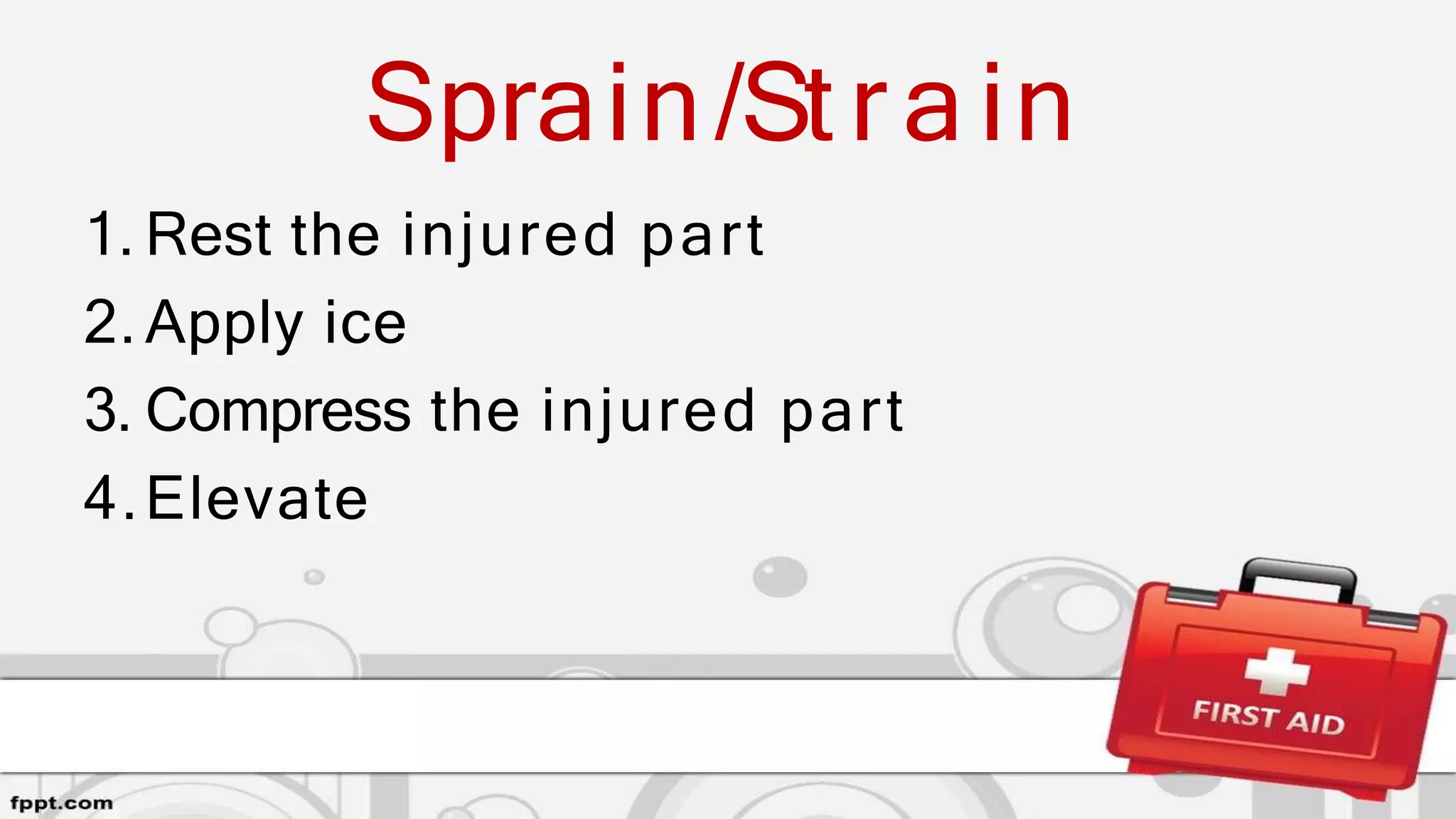 Sprain/Strain

1. Rest the injured part
2. Apply ice
3. Compress the injured part
4. Elevate

FIRST AID

fppt.com